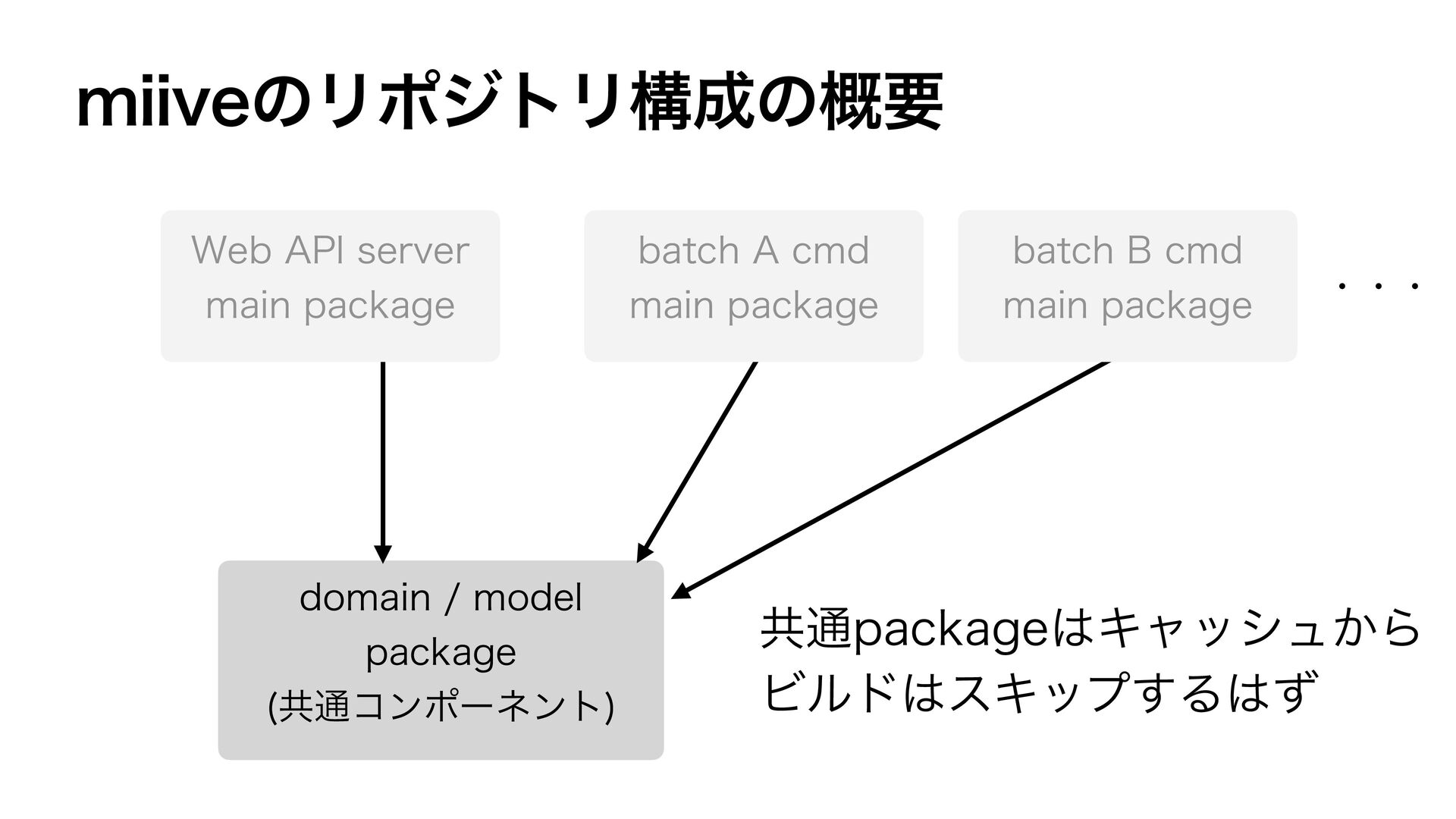 miiveのリポジトリ構成の概要

Web API server
main package

batch A cmd
main package

batch B cmd
main package

・・・

domain / model
package
(共通コンポーネント)

共通packageはキャッシュから
ビルドはスキップするはず